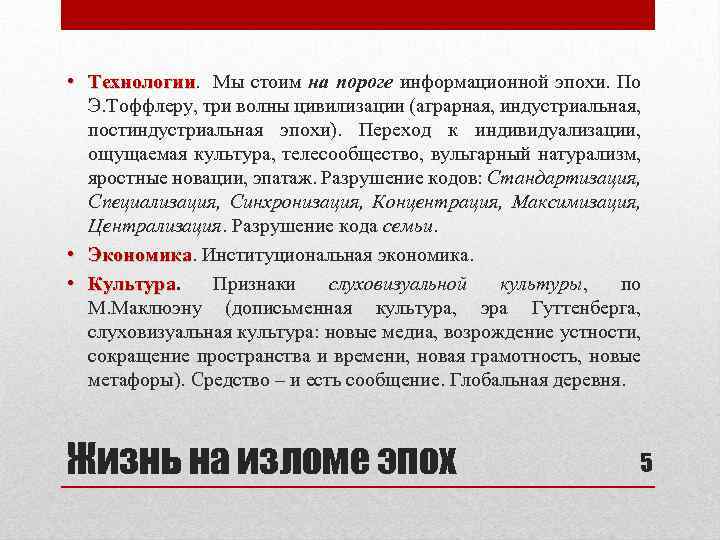 • Технологии. Мы стоим на пороге информационной эпохи. По Э.Тоффлеру, три волны цивилизации (аграрная, индустриальная, постиндустриальная эпохи). Переход к индивидуализации, ощущаемая культура, телесообщество, вульгарный натурализм, яростные новации, эпатаж. Разрушение кодов: Стандартизация, Специализация, Синхронизация, Концентрация, Максимизация, Централизация. Разрушение кода семьи.

• Экономика. Институциональная экономика.

• Культура. Признаки слуховизуальной культуры, по М.Маклюэну (дописьменная культура, эра Гуттенберга, слуховизуальная культура: новые медиа, возрождение устности, сокращение пространства и времени, новая грамотность, новые метафоры). Средство – и есть сообщение. Глобальная деревня.

Жизнь на изломе эпох

5